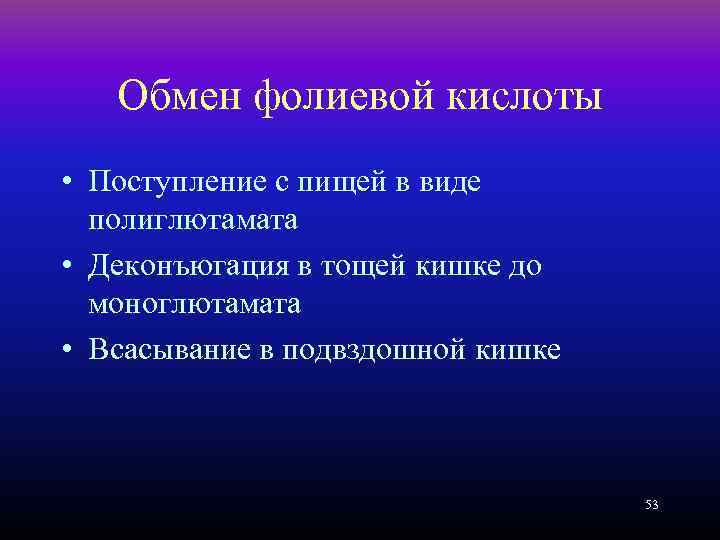 Обмен фолиевой кислоты

• Поступление с пищей в виде полиглютамата
• Деконъюгация в тощей кишке до моноглютамата
• Всасывание в подвздошной кишке

53